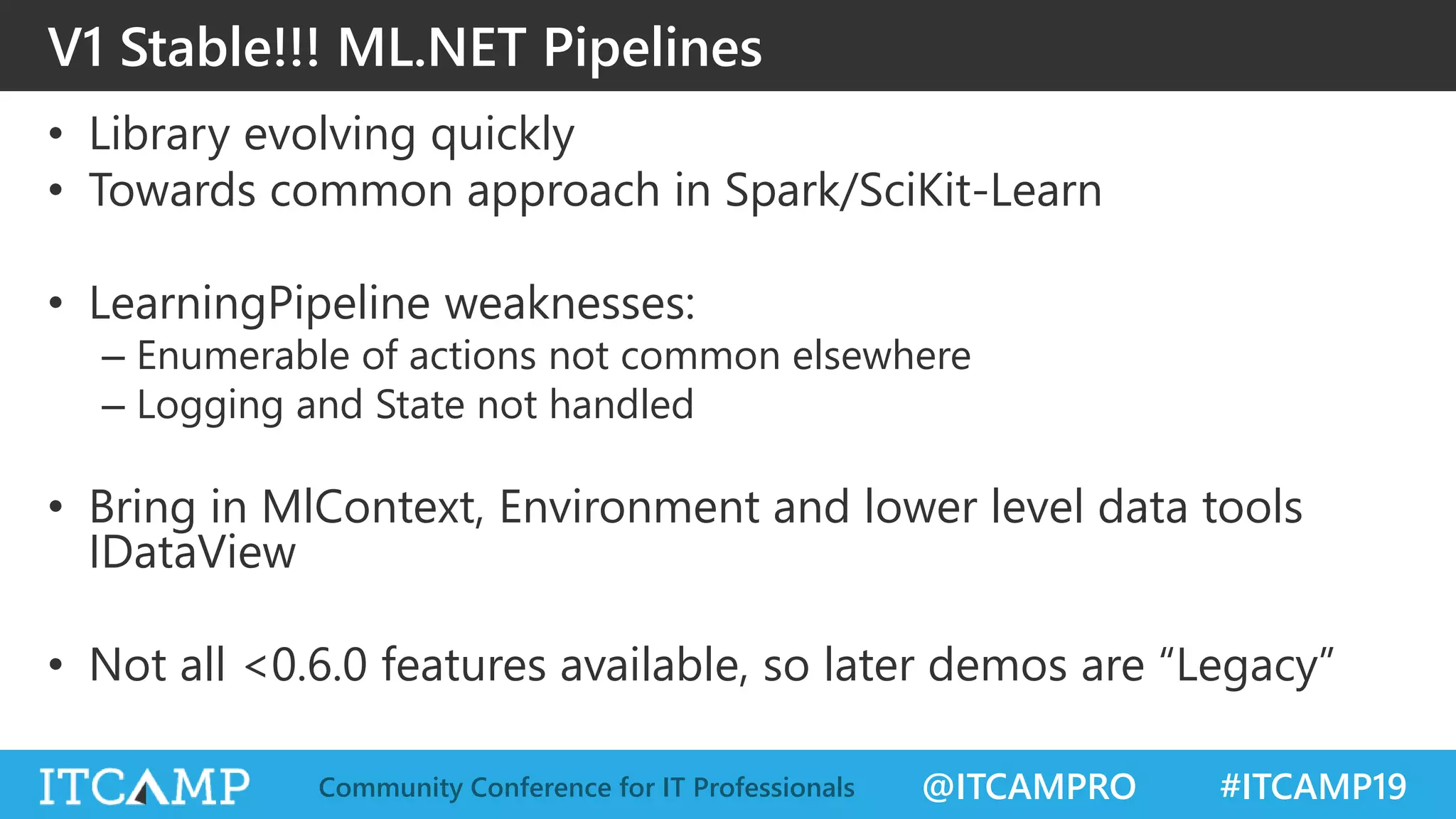 V1 Stable!!! ML.NET Pipelines

• Library evolving quickly
• Towards common approach in Spark/SciKit-Learn

• LearningPipeline weaknesses:
– Enumerable of actions not common elsewhere
– Logging and State not handled

• Bring in MlContext, Environment and lower level data tools IDataView

• Not all <0.6.0 features available, so later demos are “Legacy”

ITCAMP Community Conference for IT Professionals @ITCAMPRO #ITCAMP19